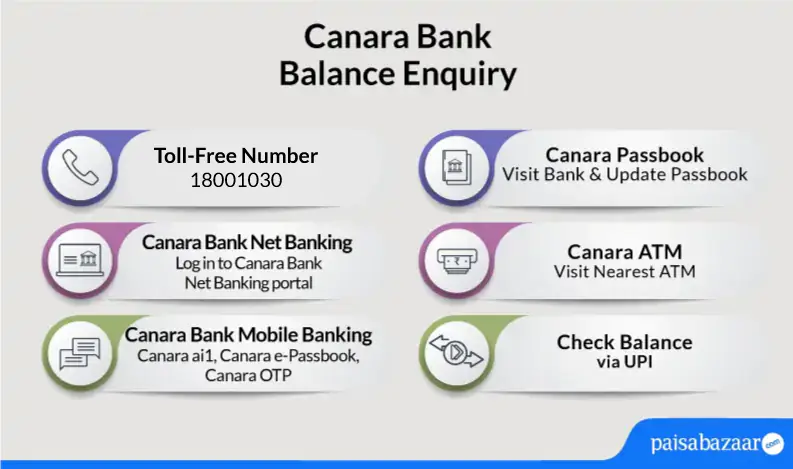 Canara Bank
Balance Enquiry

Toll-Free Number
18001030

Canara Bank Net Banking
Log in to Canara Bank Net Banking portal

Canara Bank Mobile Banking
Canara ai1, Canara e-Passbook, Canara OTP

Canara Passbook
Visit Bank & Update Passbook

Canara ATM
Visit Nearest ATM

Check Balance
via UPI

paisabazaar.com